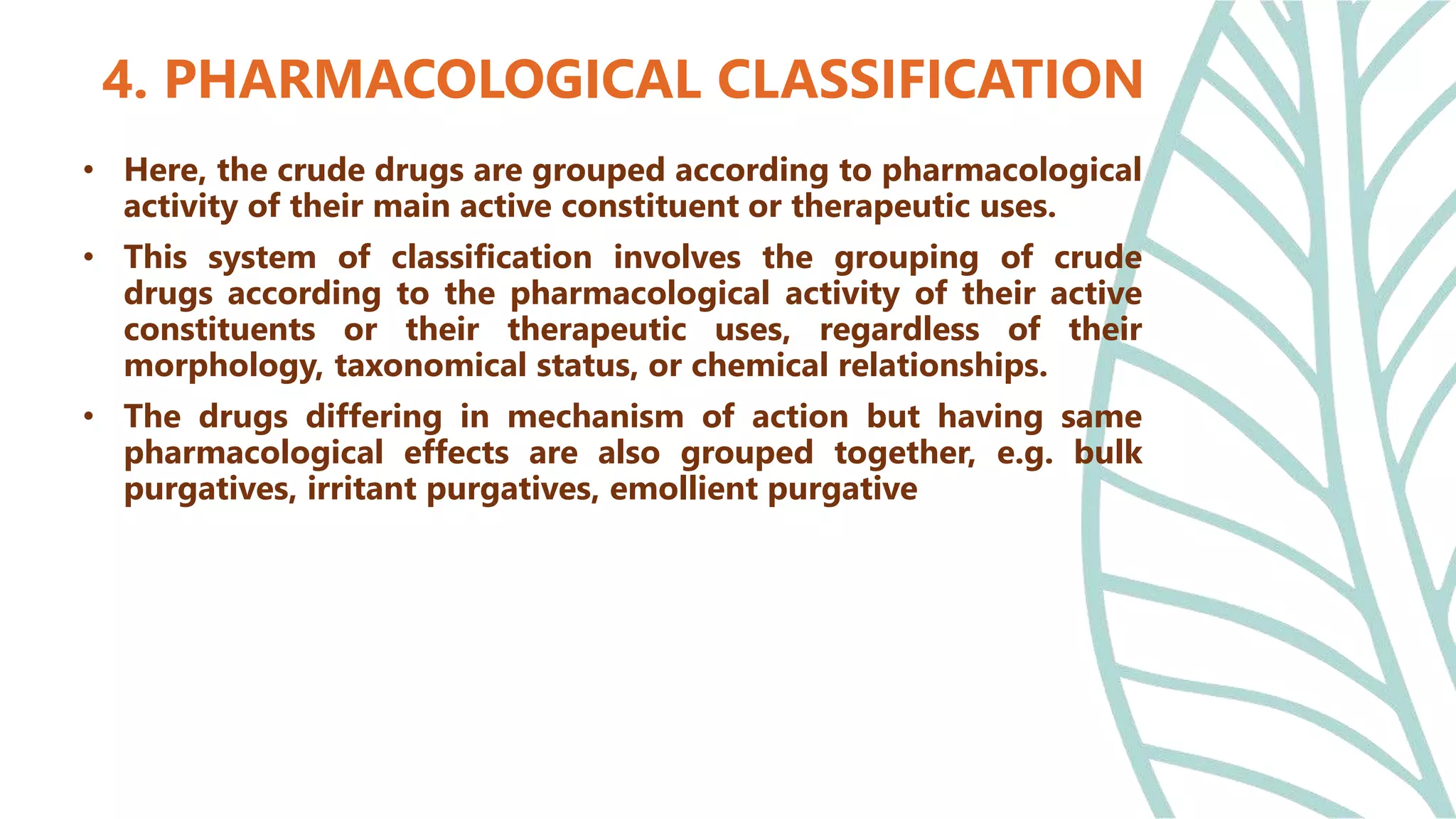 4. PHARMACOLOGICAL CLASSIFICATION

• Here, the crude drugs are grouped according to pharmacological activity of their main active constituent or therapeutic uses.

• This system of classification involves the grouping of crude drugs according to the pharmacological activity of their active constituents or their therapeutic uses, regardless of their morphology, taxonomical status, or chemical relationships.

• The drugs differing in mechanism of action but having same pharmacological effects are also grouped together, e.g. bulk purgatives, irritant purgatives, emollient purgative